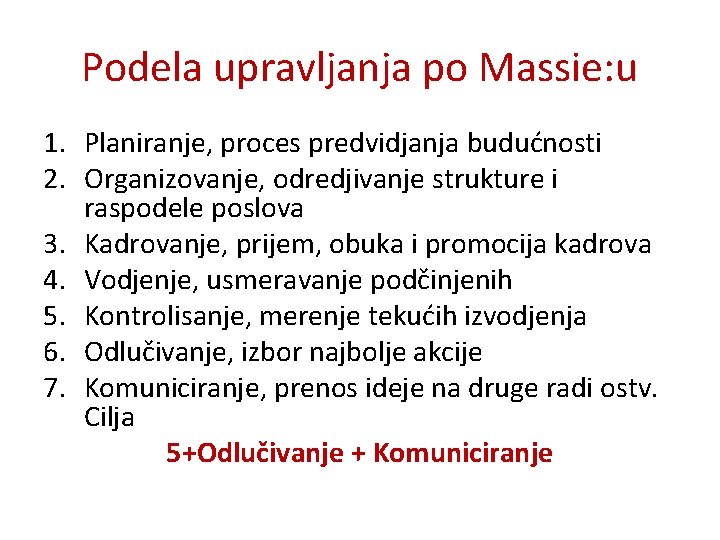 Podela upravljanja po Massie:u

1. Planiranje, proces predvidjanja budućnosti
2. Organizovanje, odredjivanje strukture i raspodele poslova
3. Kadrovanje, prijem, obuka i promocija kadrova
4. Vodjenje, usmeravanje podčinjenih
5. Kontrolisanje, merenje tekućih izvodjenja
6. Odlučivanje, izbor najbolje akcije
7. Komuniciranje, prenos ideje na druge radi ostv. Cilja

5+Odlučivanje + Komuniciranje